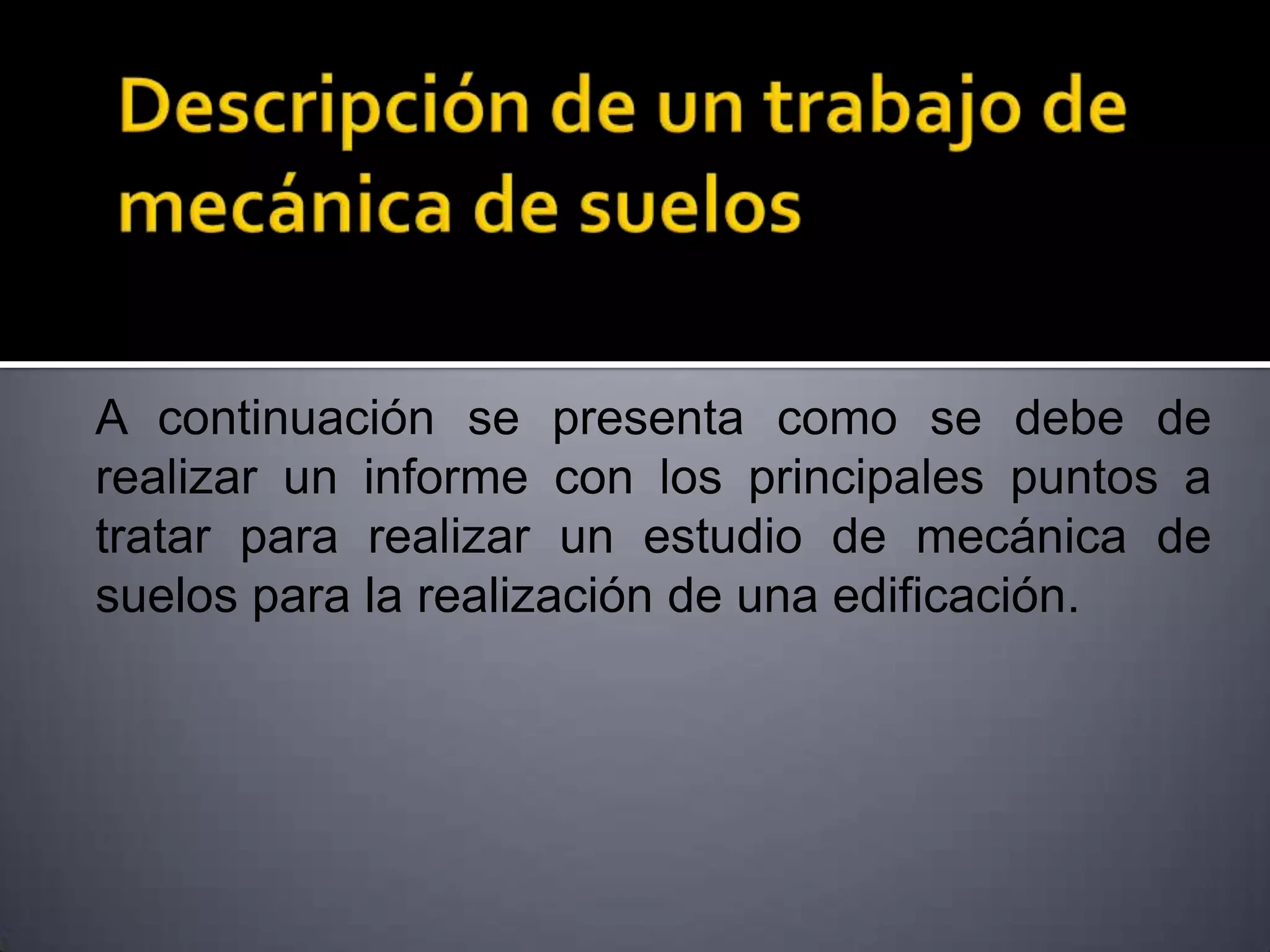 Descripción de un trabajo de mecánica de suelos

A continuación se presenta como se debe de realizar un informe con los principales puntos a tratar para realizar un estudio de mecánica de suelos para la realización de una edificación.